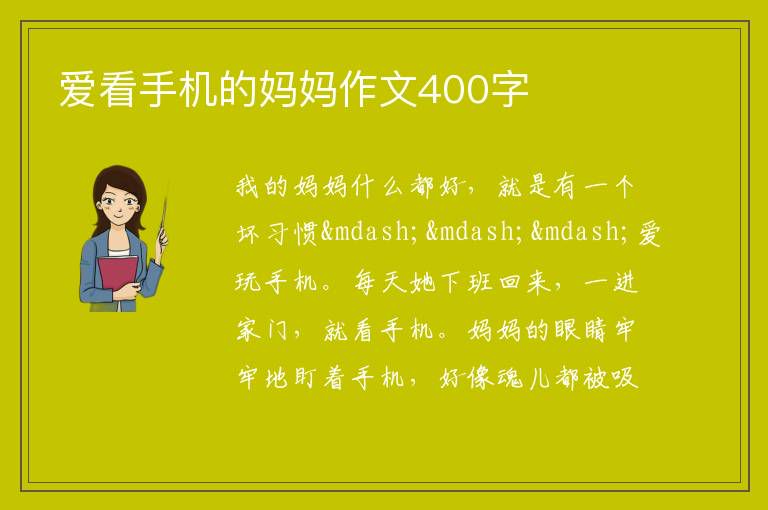 爱看手机的妈妈作文400字

我的妈妈什么都好，就是有一个坏习惯&mdash;&mdash;&mdash;爱玩手机。每天她下班回来，一进家门，就看手机。妈妈的眼睛牢牢地盯着手机，好像魂儿都被吸